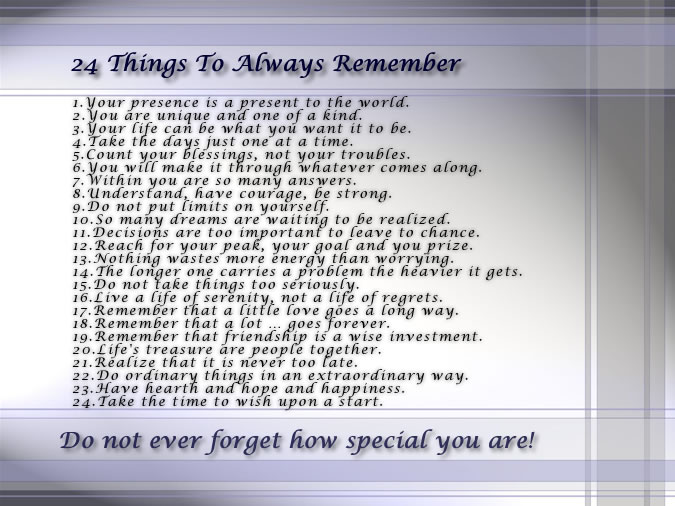 24 Things To Always Remember

1.Your presence is a present to the world.
2.You are unique and one of a kind.
3.Your life can be what you want it to be.
4.Take the days just one at a time.
5.Count your blessings, not your troubles.
6.You will make it through whatever comes along.
7.Within you are so many answers.
8.Understand, have courage, be strong.
9.Do not put limits on yourself.
10.So many dreams are waiting to be realized.
11.Decisions are too important to leave to chance.
12.Reach for your peak, your goal and you prize.
13.Nothing wastes more energy than worrying.
14.The longer one carries a problem the heavier it gets.
15.Do not take things too seriously.
16.Live a life of serenity, not a life of regrets.
17.Remember that a little love goes a long way.
18.Remember that a lot ... goes forever.
19.Remember that friendship is a wise investment.
20.Life's treasure are people together.
21.Realize that it is never too late.
22.Do ordinary things in an extraordinary way.
23.Have hearth and hope and happiness.
24.Take the time to wish upon a start.

Do not ever forget how special you are!